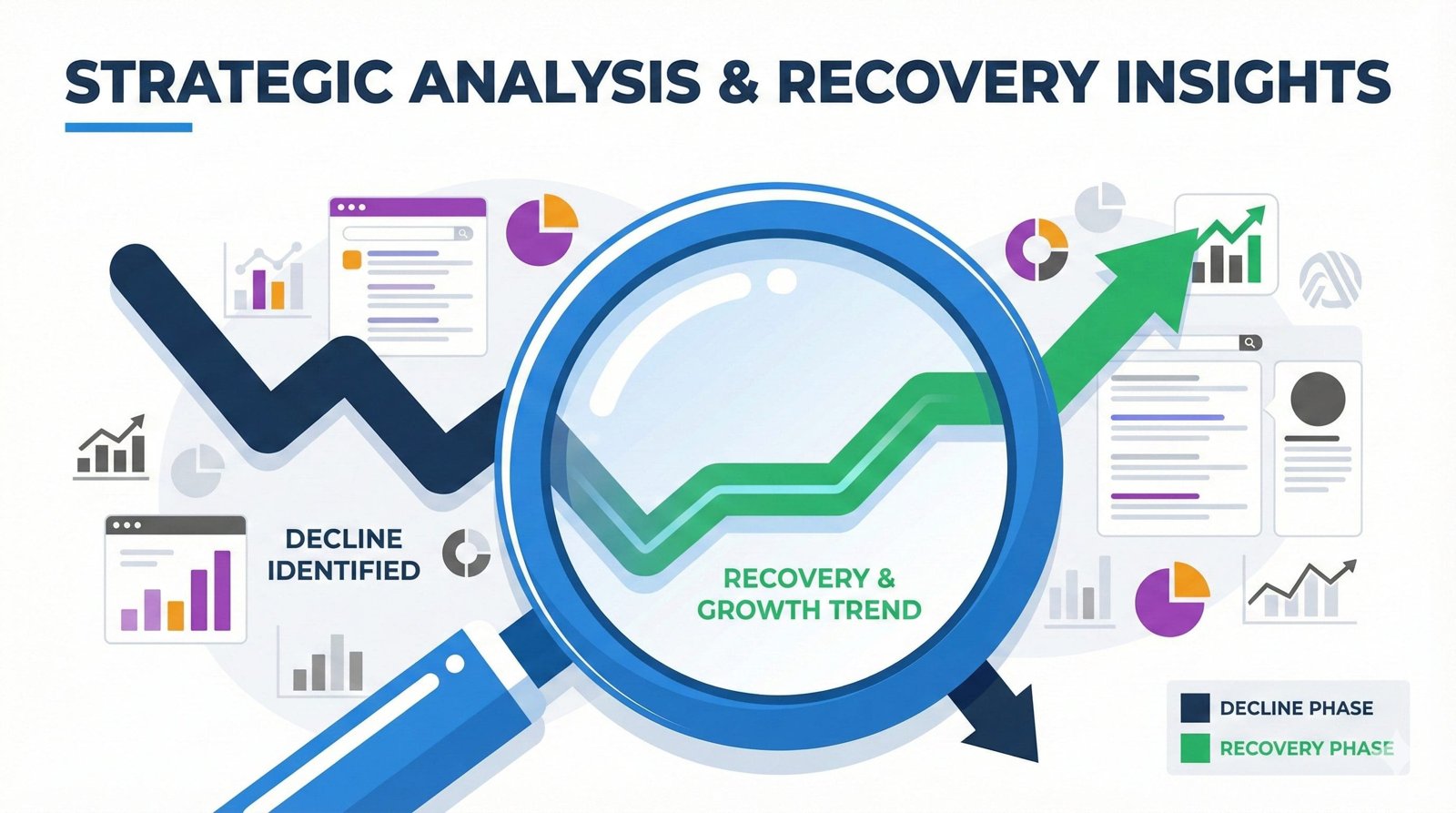 STRATEGIC ANALYSIS & RECOVERY INSIGHTS

DECLINE IDENTIFIED

RECOVERY & GROWTH TREND

DECLINE PHASE
RECOVERY PHASE